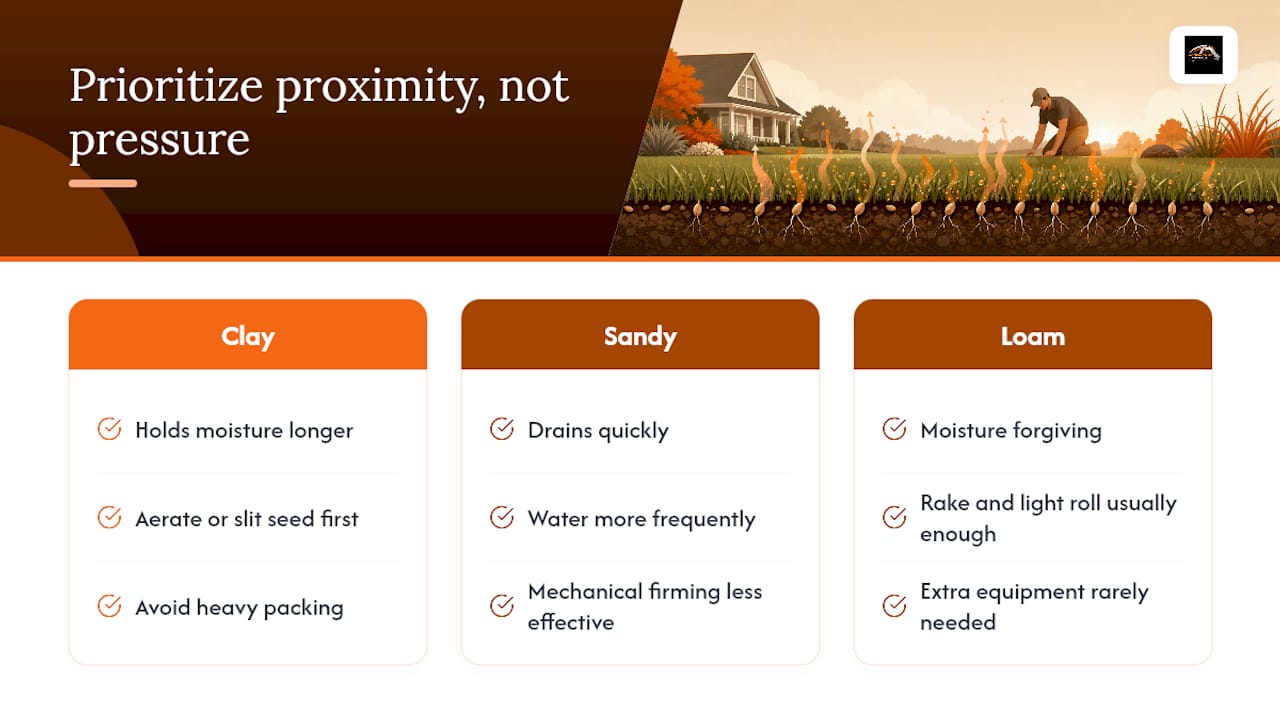 Prioritize proximity, not pressure

Clay

Holds moisture longer

Aerate or slit seed first

Avoid heavy packing

Sandy

Drains quickly

Water more frequently

Mechanical firming less effective

Loam

Moisture forgiving

Rake and light roll usually enough

Extra equipment rarely needed